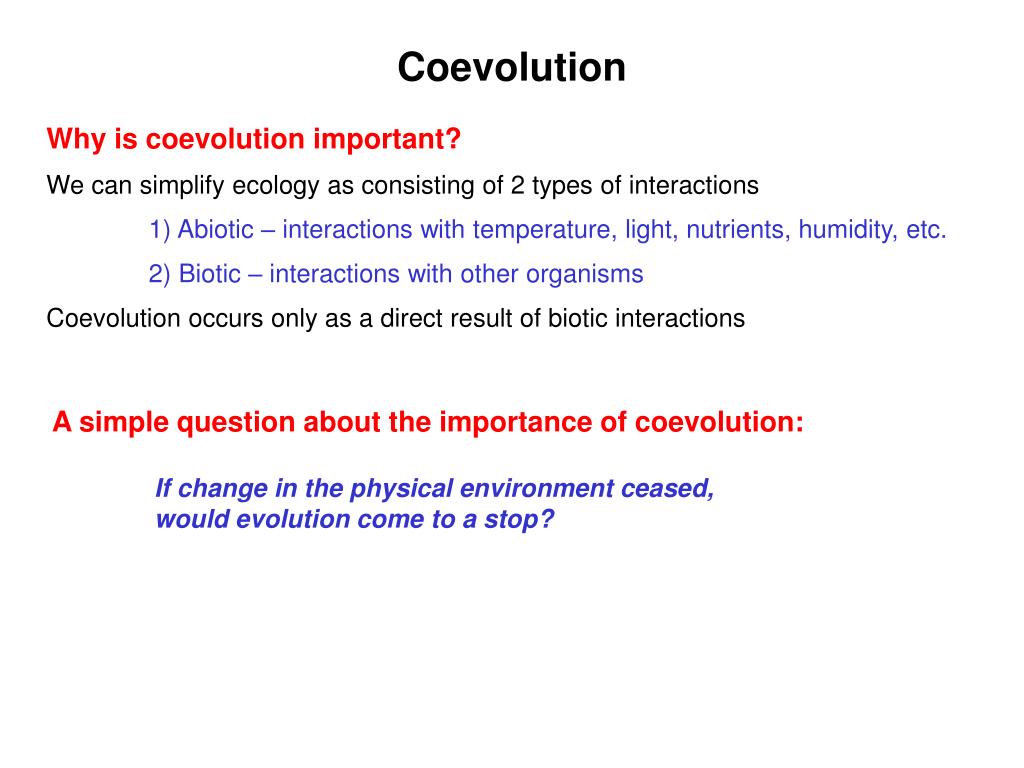 Coevolution

Why is coevolution important?

We can simplify ecology as consisting of 2 types of interactions

1) Abiotic – interactions with temperature, light, nutrients, humidity, etc.

2) Biotic – interactions with other organisms

Coevolution occurs only as a direct result of biotic interactions

A simple question about the importance of coevolution:

If change in the physical environment ceased, would evolution come to a stop?